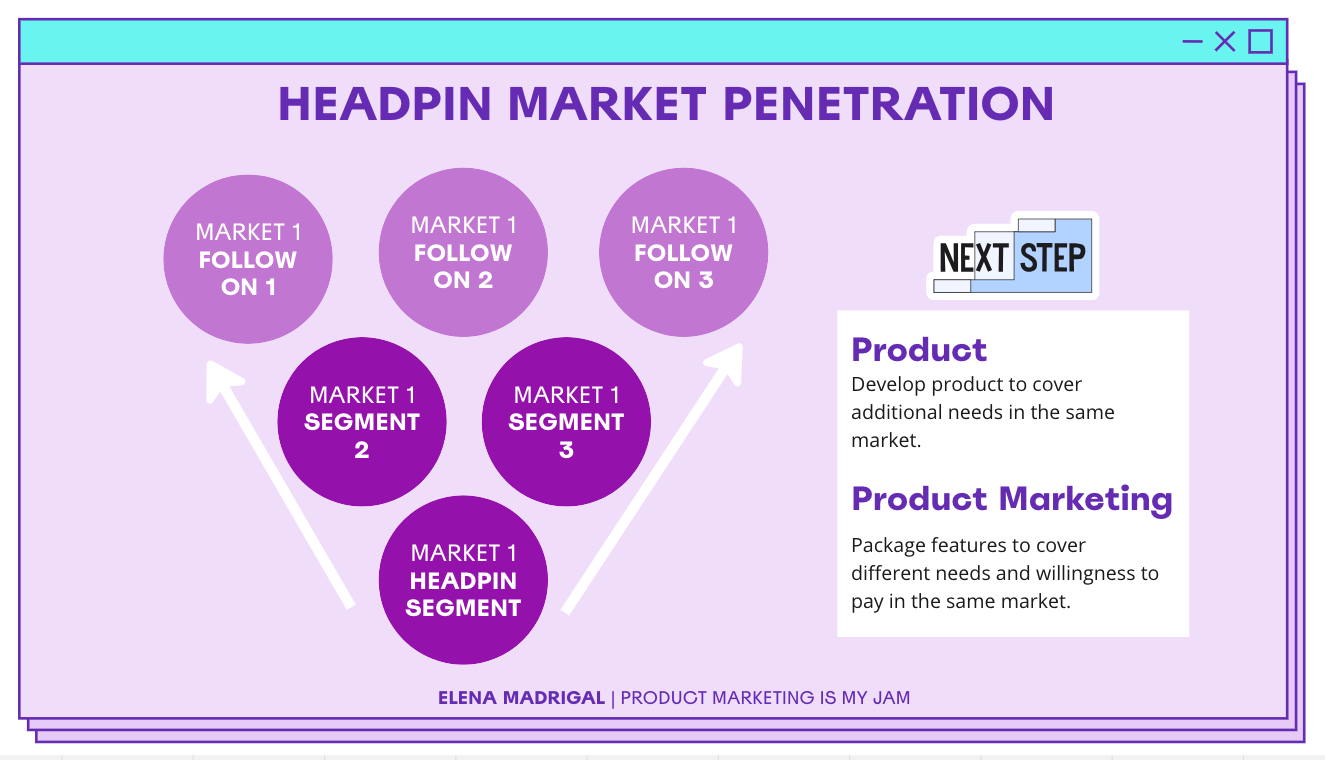 HEADPIN MARKET PENETRATION

MARKET 1 FOLLOW ON 1

MARKET 1 FOLLOW ON 2

MARKET 1 FOLLOW ON 3

MARKET 1 SEGMENT 2

MARKET 1 SEGMENT 3

MARKET 1 HEADPIN SEGMENT

NEXT STEP

Product
Develop product to cover additional needs in the same market.

Product Marketing
Package features to cover different needs and willingness to pay in the same market.

ELENA MADRIGAL | PRODUCT MARKETING IS MY JAM